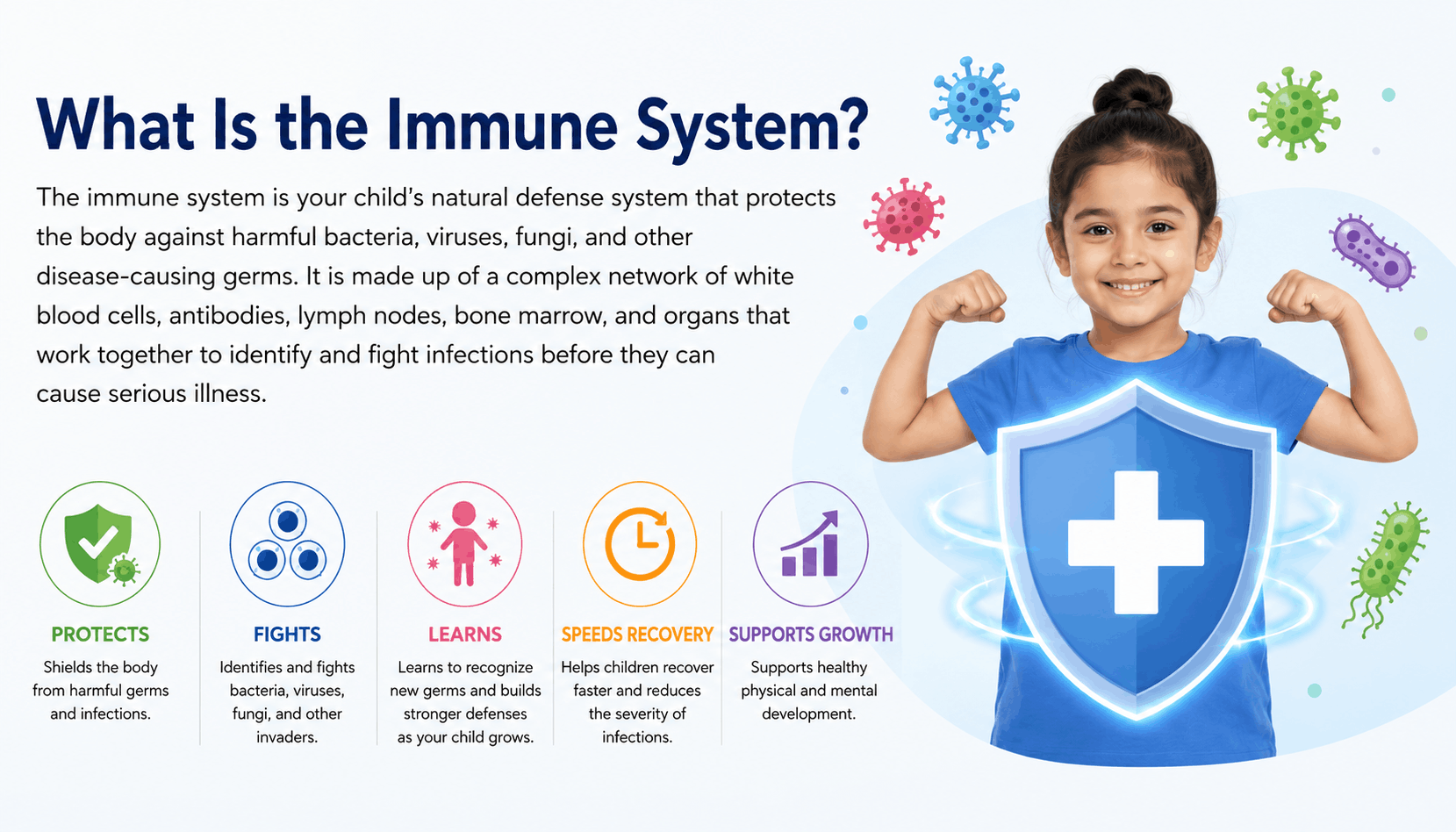 What Is the Immune System?

The immune system is your child's natural defense system that protects the body against harmful bacteria, viruses, fungi, and other disease-causing germs. It is made up of a complex network of white blood cells, antibodies, lymph nodes, bone marrow, and organs that work together to identify and fight infections before they can cause serious illness.

PROTECTS
Shields the body from harmful germs and infections.

FIGHTS
Identifies and fights bacteria, viruses, fungi, and other invaders.

LEARNS
Learns to recognize new germs and builds stronger defenses as your child grows.

SPEEDS RECOVERY
Helps children recover faster and reduces the severity of infections.

SUPPORTS GROWTH
Supports healthy physical and mental development.